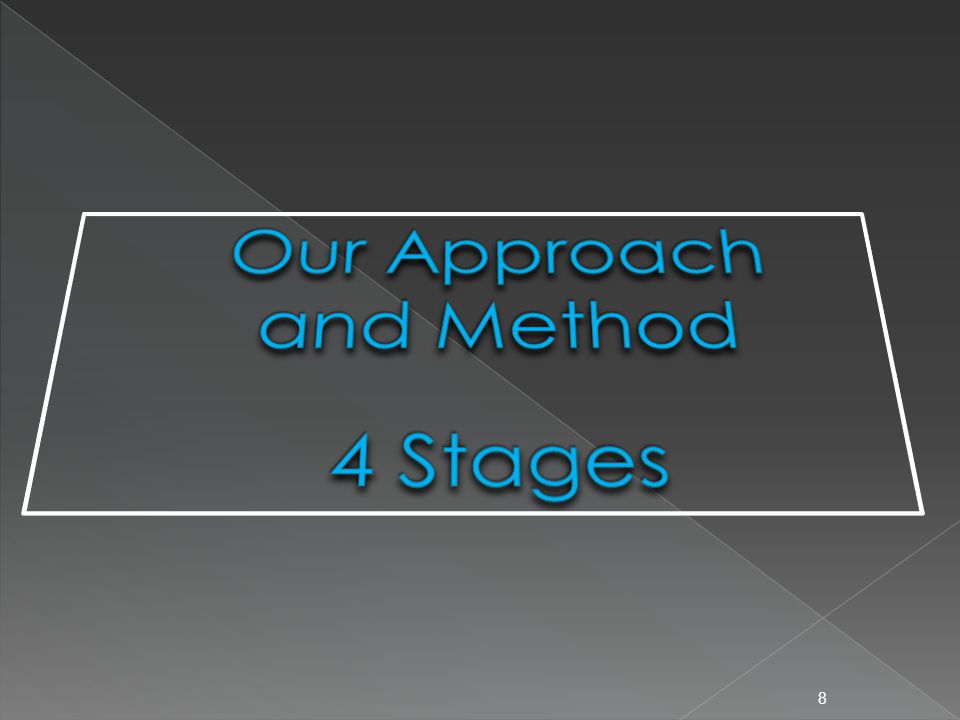 Our Approach and Method

4 Stages

8